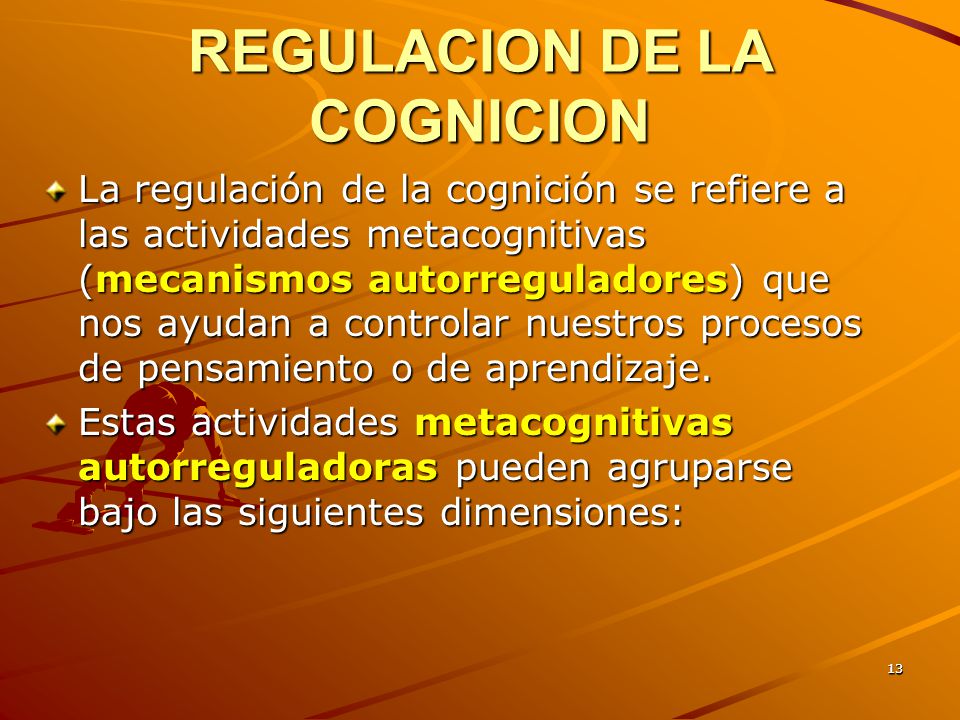 REGULACION DE LA COGNICION

La regulación de la cognición se refiere a las actividades metacognitivas (mecanismos autorreguladores) que nos ayudan a controlar nuestros procesos de pensamiento o de aprendizaje.

Estas actividades metacognitivas autorreguladoras pueden agruparse bajo las siguientes dimensiones:

13